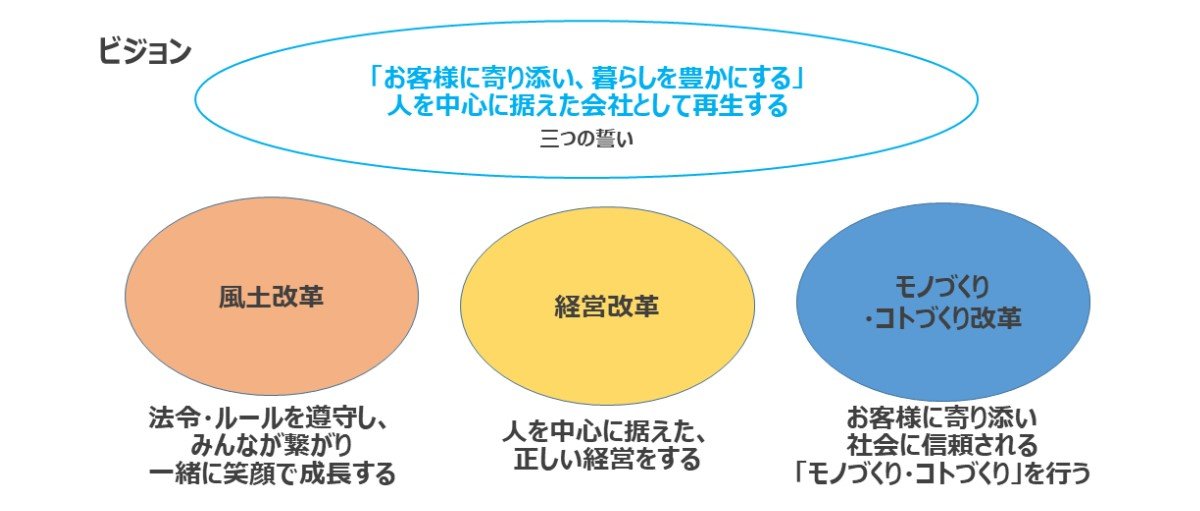 ビジョン

「お客様に寄り添い、暮らしを豊かにする」
人を中心に据えた会社として再生する

三つの誓い

風土改革

経営改革

モノづくり
・コトづくり改革

法令・ルールを遵守し、
みんなが繋がり
一緒に笑顔で成長する

人を中心に据えた、
正しい経営をする

お客様に寄り添い
社会に信頼される
「モノづくり・コトづくり」を行う